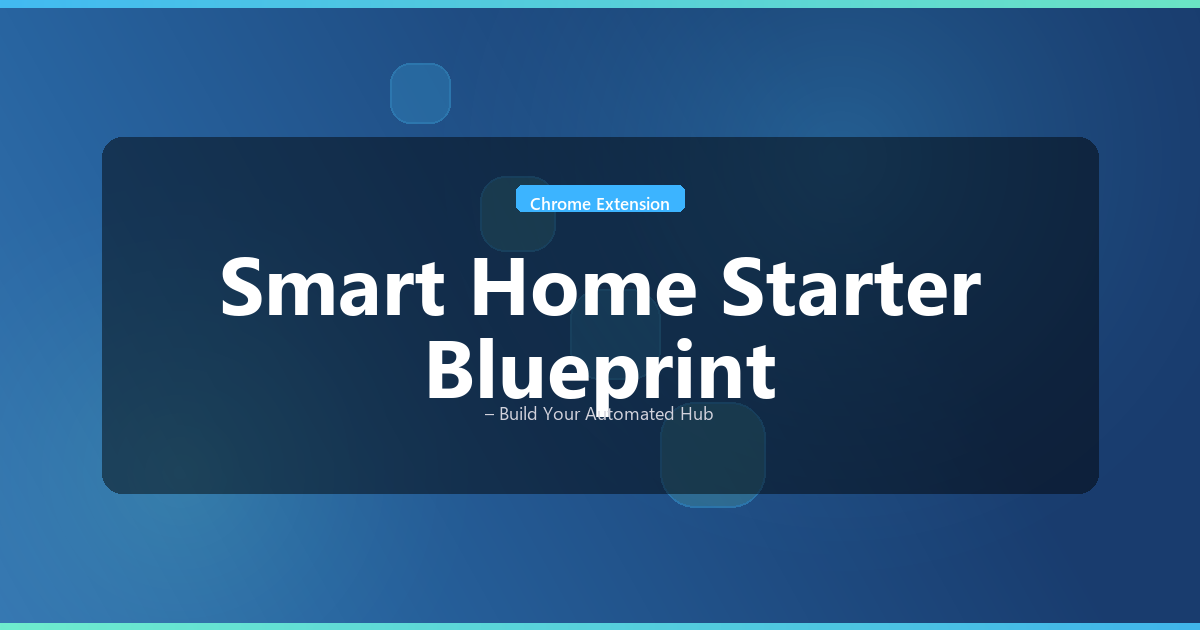 Chrome Extension

Smart Home Starter Blueprint

– Build Your Automated Hub